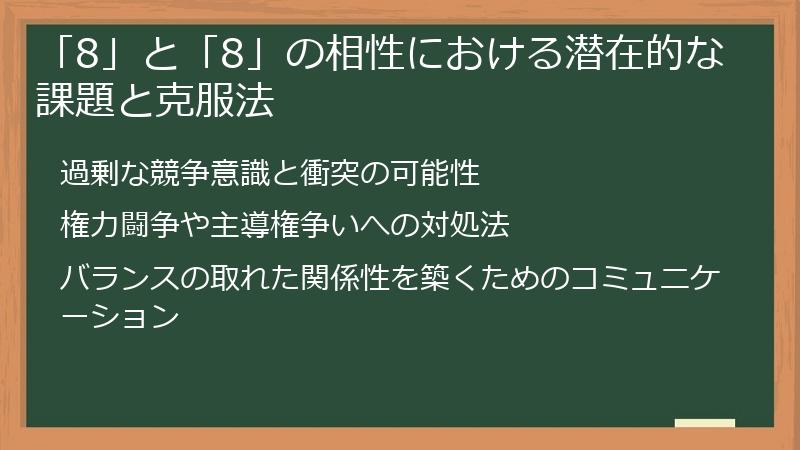 「8」と「8」の相性における潜在的な課題と克服法

過剰な競争意識と衝突の可能性

権力闘争や主導権争いへの対処法

バランスの取れた関係性を築くためのコミュニケーション